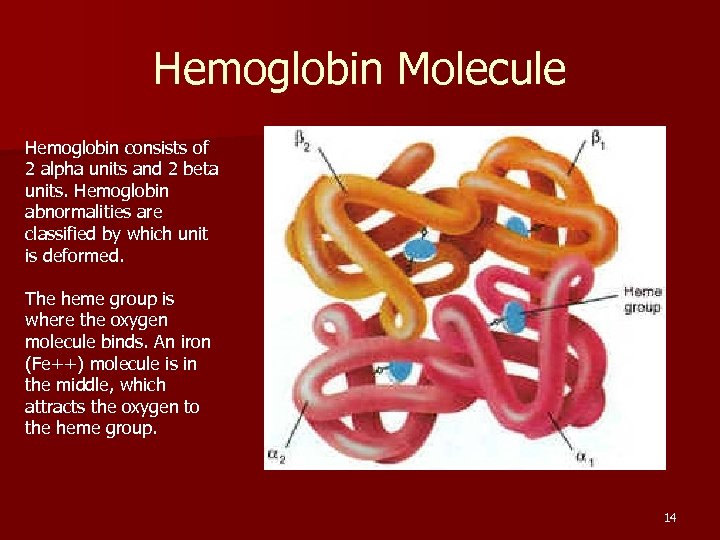 Hemoglobin Molecule

Hemoglobin consists of 2 alpha units and 2 beta units. Hemoglobin abnormalities are classified by which unit is deformed.

The heme group is where the oxygen molecule binds. An iron (Fe++) molecule is in the middle, which attracts the oxygen to the heme group.

$\beta_2$

$\beta_1$

Heme group

$\alpha_2$

$\alpha_1$

14